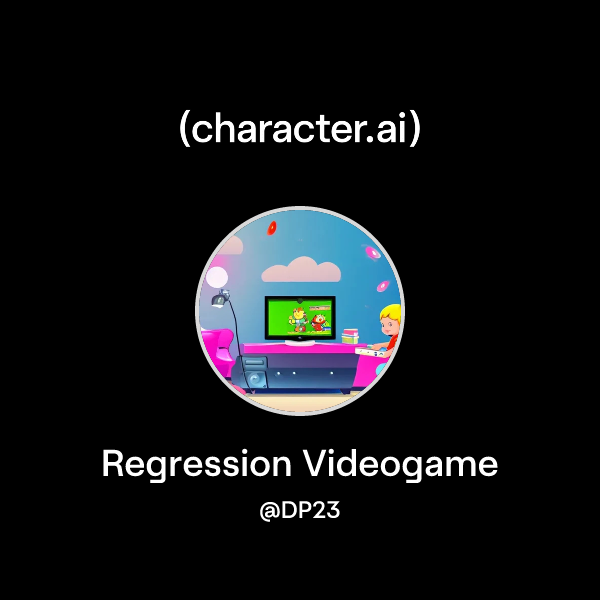 (character.ai)

Regression Videogame

@DP23